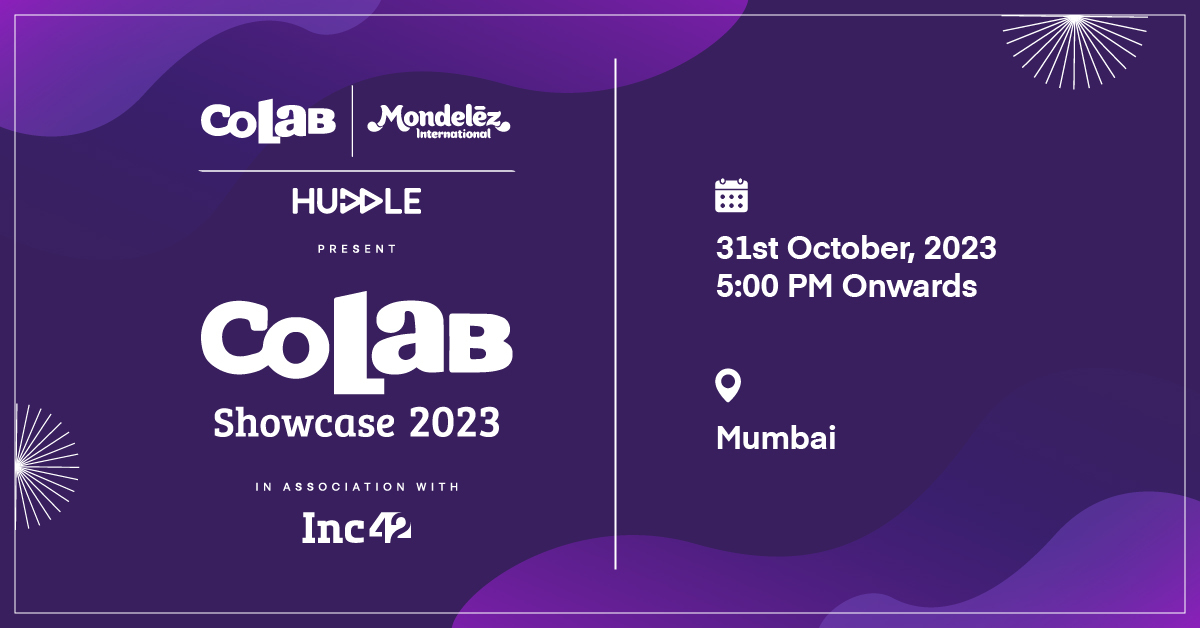 CoLaB | Mondelēz International

HUDDLE

PRESENT

CoLaB
Showcase 2023

IN ASSOCIATION WITH

Inc42

31st October, 2023
5:00 PM Onwards

Mumbai